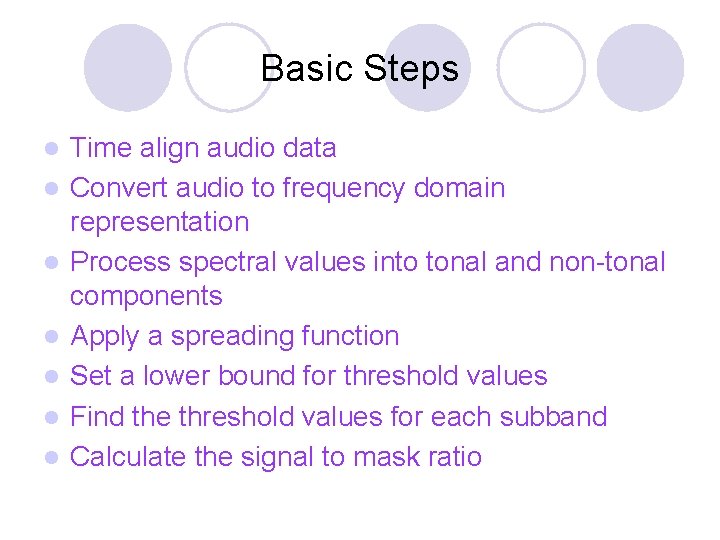 Basic Steps

- Time align audio data
- Convert audio to frequency domain representation
- Process spectral values into tonal and non-tonal components
- Apply a spreading function
- Set a lower bound for threshold values
- Find the threshold values for each subband
- Calculate the signal to mask ratio